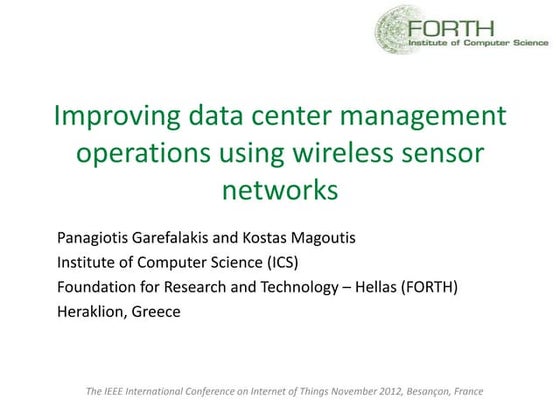 FORTH
Institute of Computer Science

Improving data center management operations using wireless sensor networks

Panagiotis Garefalakis and Kostas Magoutis
Institute of Computer Science (ICS)
Foundation for Research and Technology – Hellas (FORTH)
Heraklion, Greece

The IEEE International Conference on Internet of Things November 2012, Besançon, France